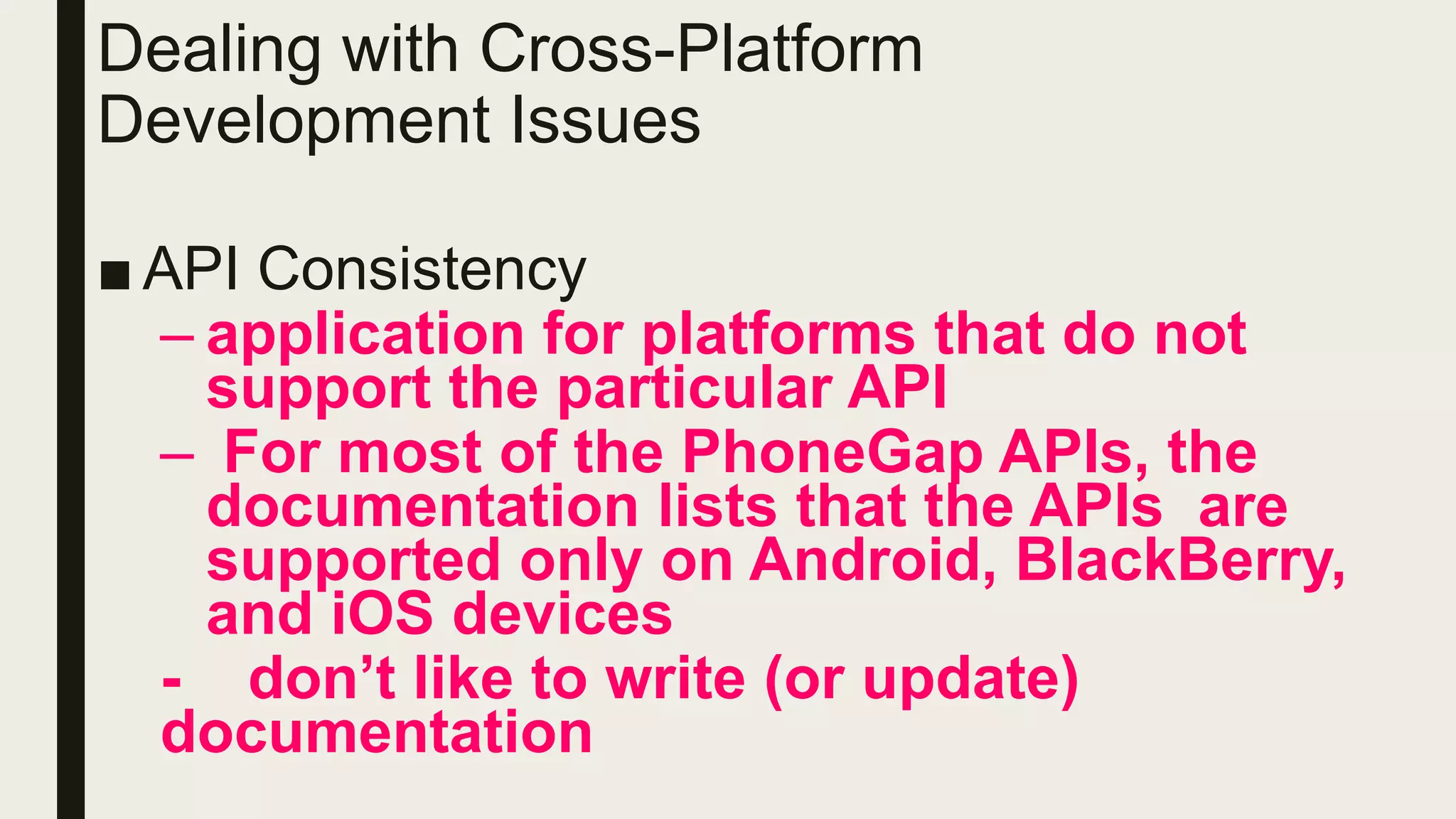 Dealing with Cross-Platform Development Issues

■ API Consistency

– application for platforms that do not support the particular API

– For most of the PhoneGap APIs, the documentation lists that the APIs are supported only on Android, BlackBerry, and iOS devices

- don’t like to write (or update) documentation